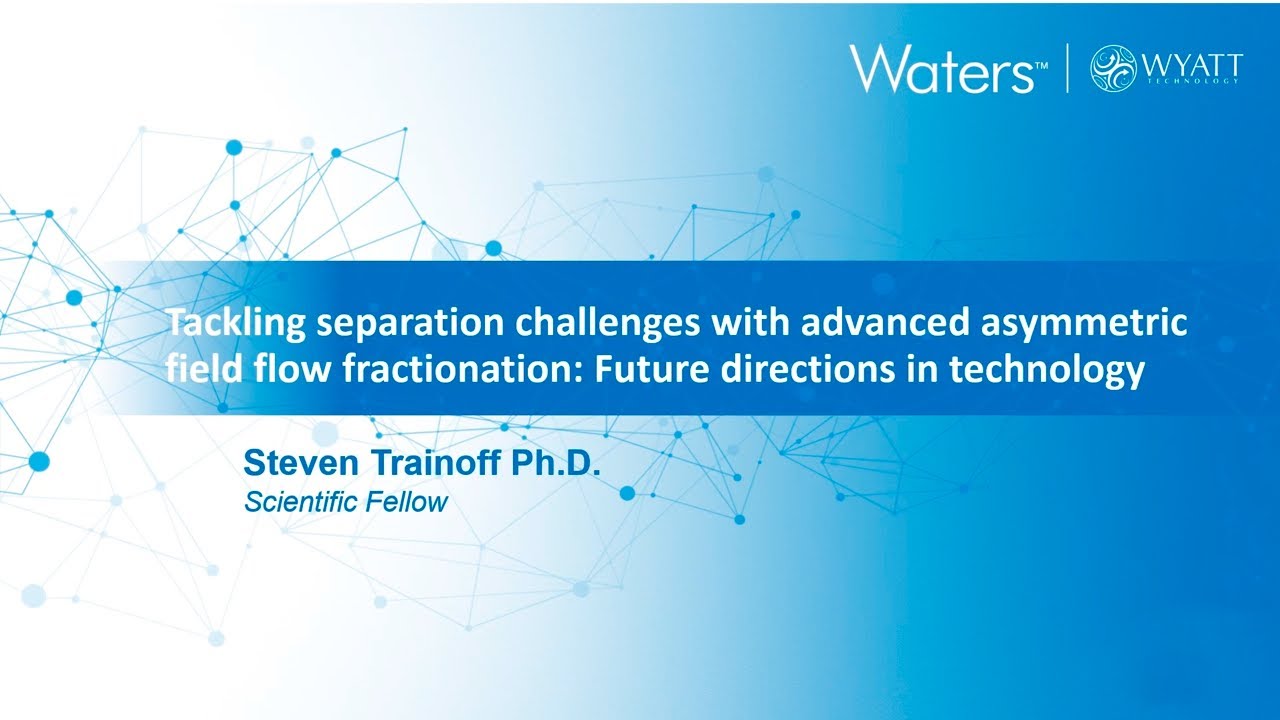 Waters™ | WYATT TECHNOLOGY

Tackling separation challenges with advanced asymmetric field flow fractionation: Future directions in technology

Steven Trainoff Ph.D.
Scientific Fellow